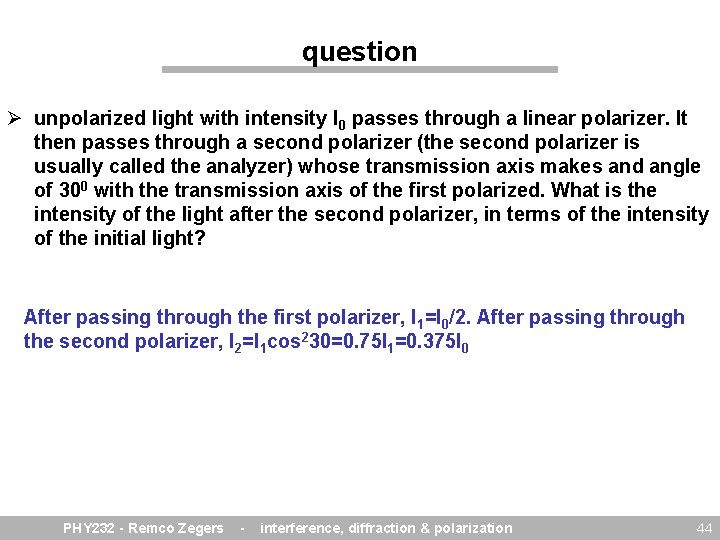 question

➢ unpolarized light with intensity $I_0$ passes through a linear polarizer. It then passes through a second polarizer (the second polarizer is usually called the analyzer) whose transmission axis makes and angle of $30^0$ with the transmission axis of the first polarized. What is the intensity of the light after the second polarizer, in terms of the intensity of the initial light?

After passing through the first polarizer, $I_1=I_0/2$. After passing through the second polarizer, $I_2=I_1\cos^2 30=0.75I_1=0.375I_0$

PHY232 - Remco Zegers - interference, diffraction & polarization

44